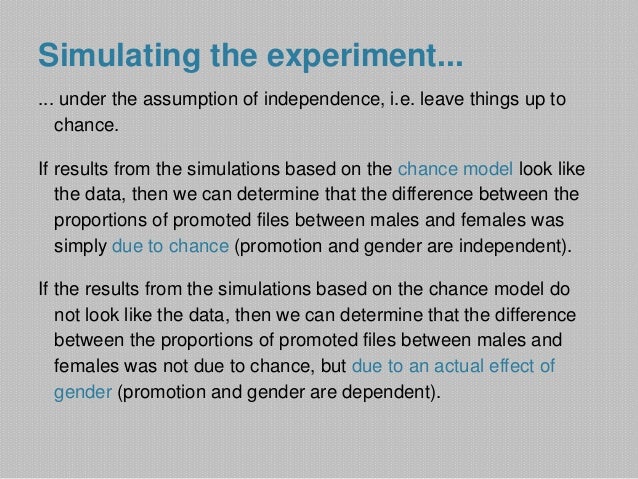 Simulating the experiment...

... under the assumption of independence, i.e. leave things up to chance.

If results from the simulations based on the chance model look like the data, then we can determine that the difference between the proportions of promoted files between males and females was simply due to chance (promotion and gender are independent).

If the results from the simulations based on the chance model do not look like the data, then we can determine that the difference between the proportions of promoted files between males and females was not due to chance, but due to an actual effect of gender (promotion and gender are dependent).